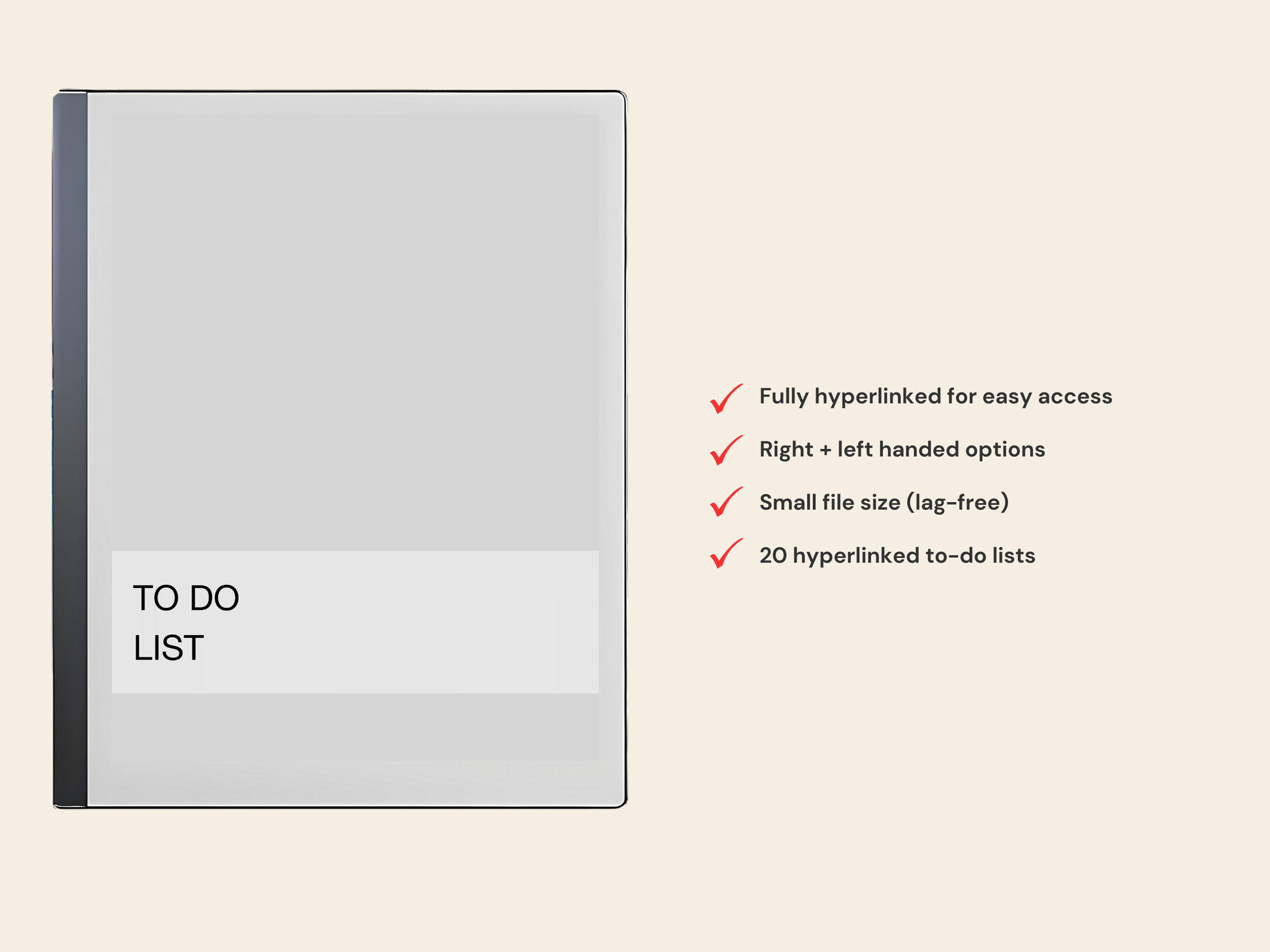 TO DO
LIST

Fully hyperlinked for easy access

Right + left handed options

Small file size (lag-free)

20 hyperlinked to-do lists